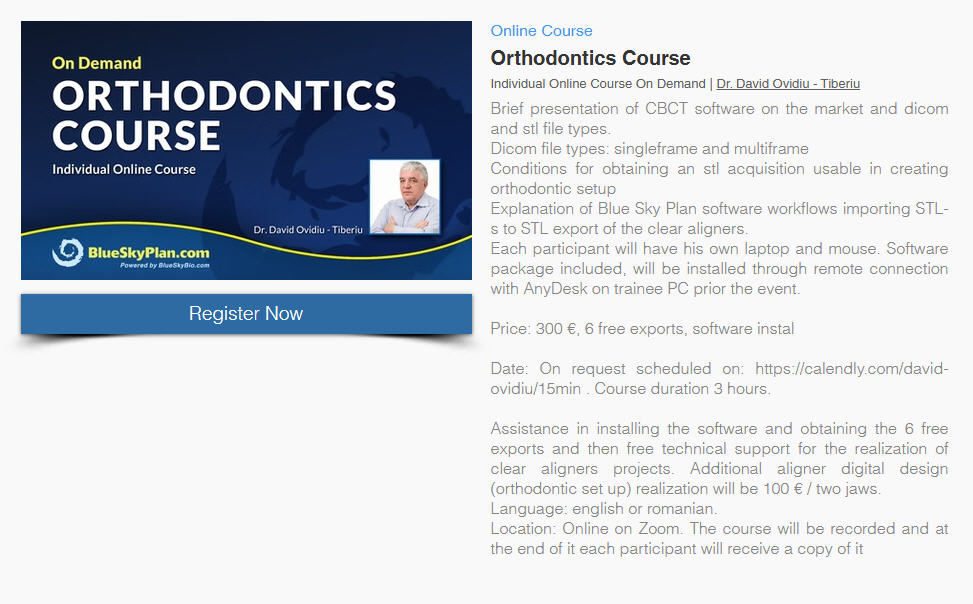 On Demand
ORTHODONTICS COURSE
Individual Online Course
Dr. David Ovidiu - Tiberiu
BlueSkyPlan.com
Powered by BlueSkyBio.com

Register Now

Online Course
Orthodontics Course
Individual Online Course On Demand | Dr. David Ovidiu - Tiberiu

Brief presentation of CBCT software on the market and dicom and stl file types.
Dicom file types: singleframe and multiframe
Conditions for obtaining an stl acquisition usable in creating orthodontic setup
Explanation of Blue Sky Plan software workflows importing STL-s to STL export of the clear aligners.
Each participant will have his own laptop and mouse. Software package included, will be installed through remote connection with AnyDesk on trainee PC prior the event.

Price: 300 €, 6 free exports, software instal

Date: On request scheduled on: https://calendly.com/david-ovidiu/15min . Course duration 3 hours.

Assistance in installing the software and obtaining the 6 free exports and then free technical support for the realization of clear aligners projects. Additional aligner digital design (orthodontic set up) realization will be 100 € / two jaws.
Language: english or romanian.
Location: Online on Zoom. The course will be recorded and at the end of it each participant will receive a copy of it